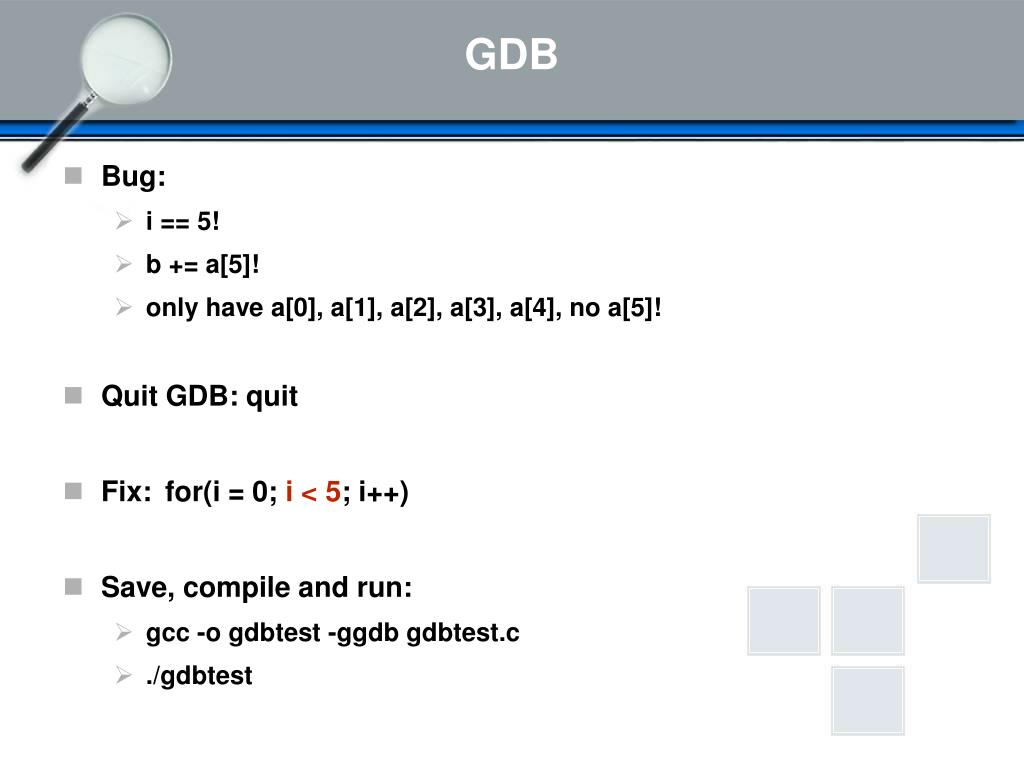 GDB

Bug:

i == 5!

b += a[5]!

only have a[0], a[1], a[2], a[3], a[4], no a[5]!

Quit GDB: quit

Fix: for(i = 0; i < 5; i++)

Save, compile and run:

gcc -o gdbtest -ggdb gdbtest.c

./gdbtest